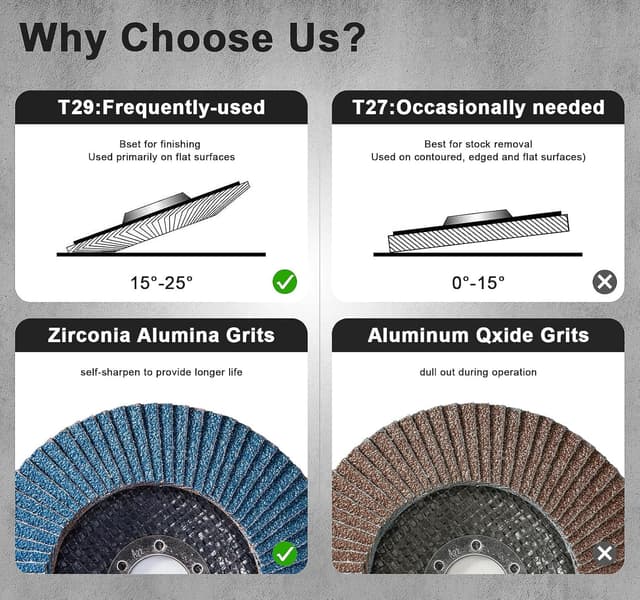 Why Choose Us?

T29:Frequently-used

Bset for finishing
Used primarily on flat surfaces

15°-25°

T27:Occasionally needed

Best for stock removal
Used on contoured, edged and flat surfaces)

0°-15°

Zirconia Alumina Grits

self-sharpen to provide longer life

Aluminum Qxide Grits

dull out during operation